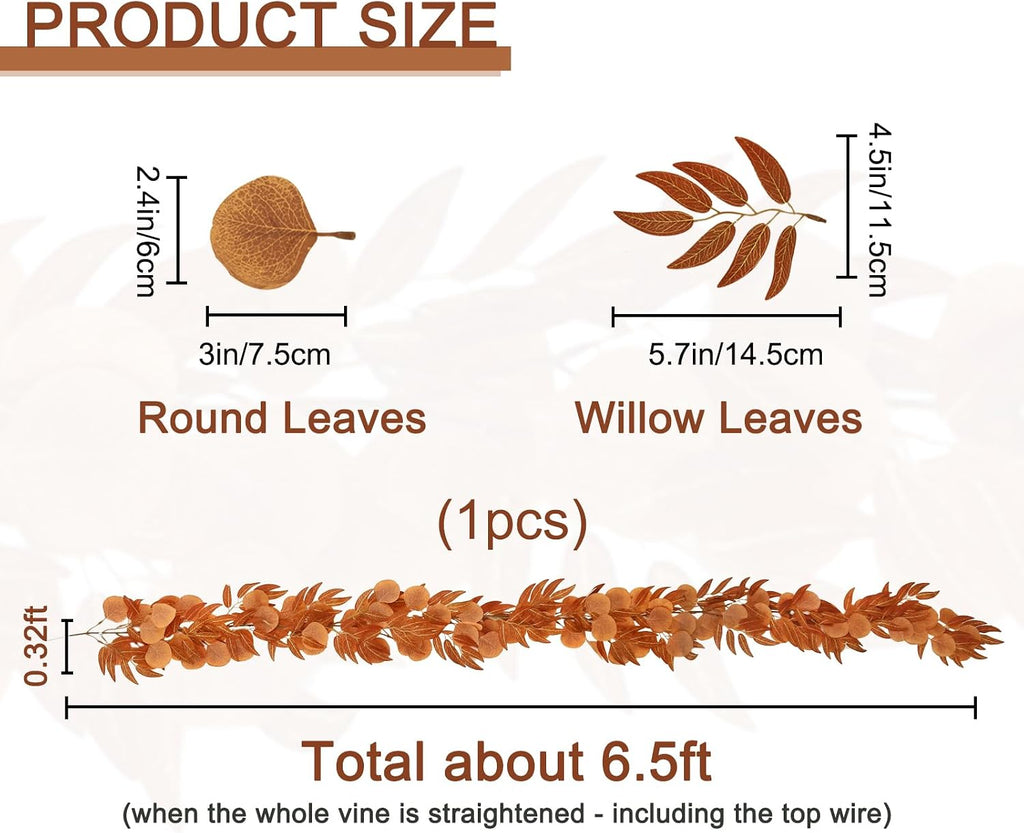 PRODUCT SIZE

2.4in/6cm

3in/7.5cm

Round Leaves

4.5in/11.5cm

5.7in/14.5cm

Willow Leaves

(1pcs)

0.32ft

Total about 6.5ft

(when the whole vine is straightened - including the top wire)